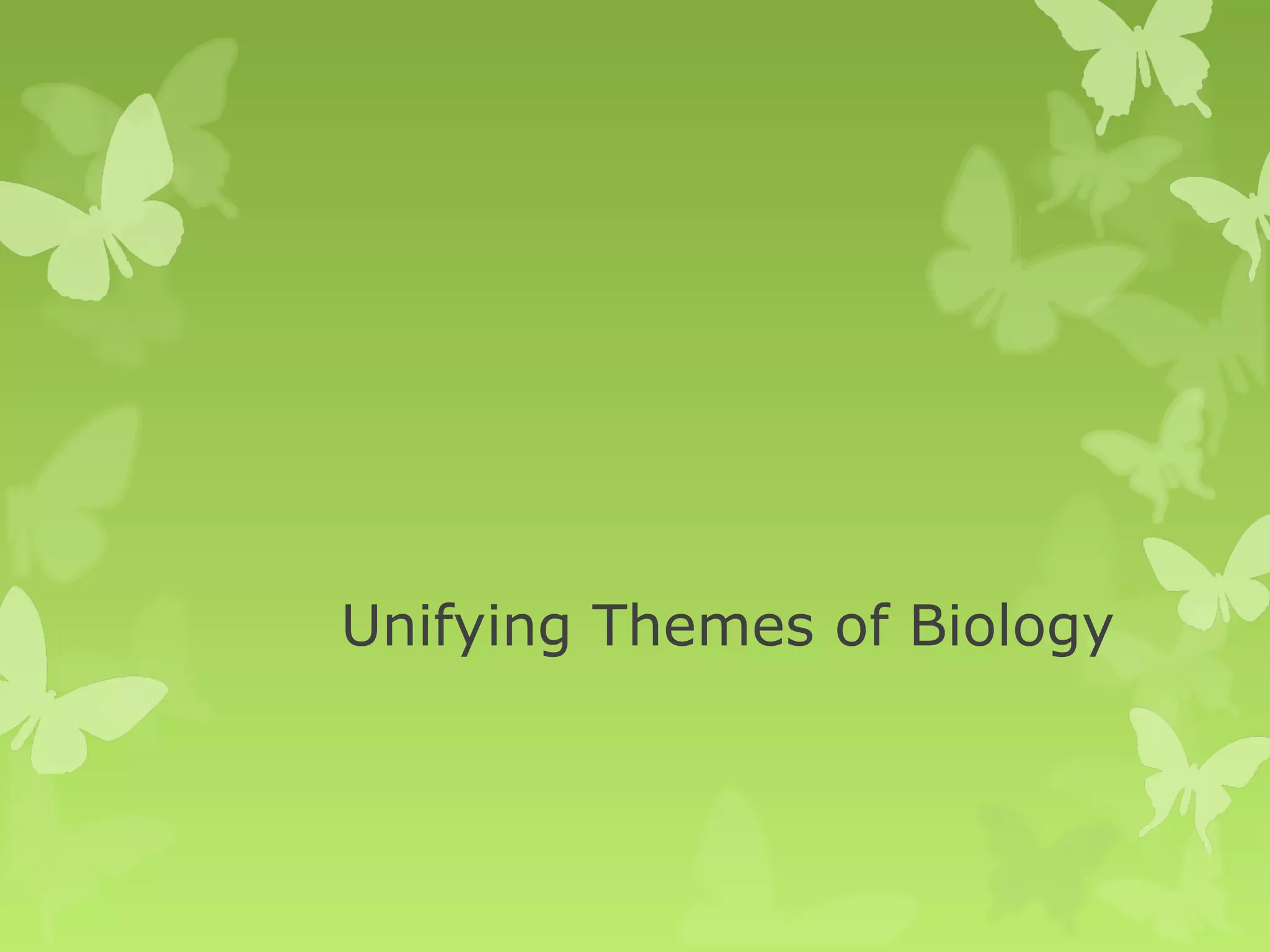 Unifying Themes of Biology